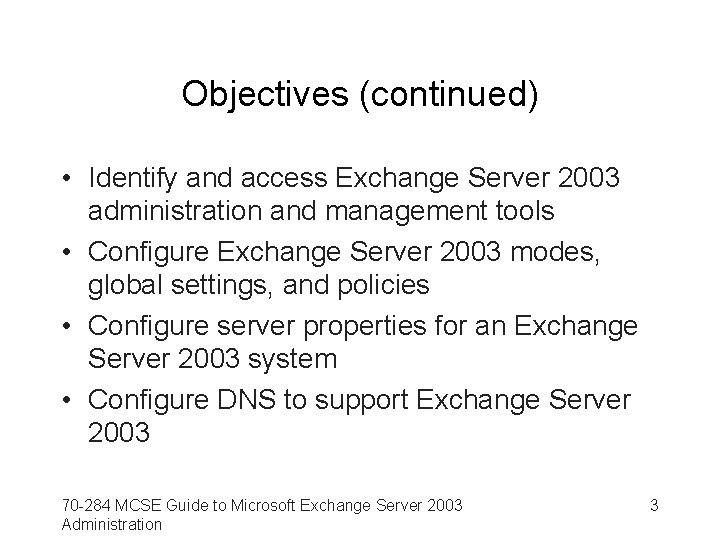 Objectives (continued)

• Identify and access Exchange Server 2003 administration and management tools
• Configure Exchange Server 2003 modes, global settings, and policies
• Configure server properties for an Exchange Server 2003 system
• Configure DNS to support Exchange Server 2003

70-284 MCSE Guide to Microsoft Exchange Server 2003 Administration

3